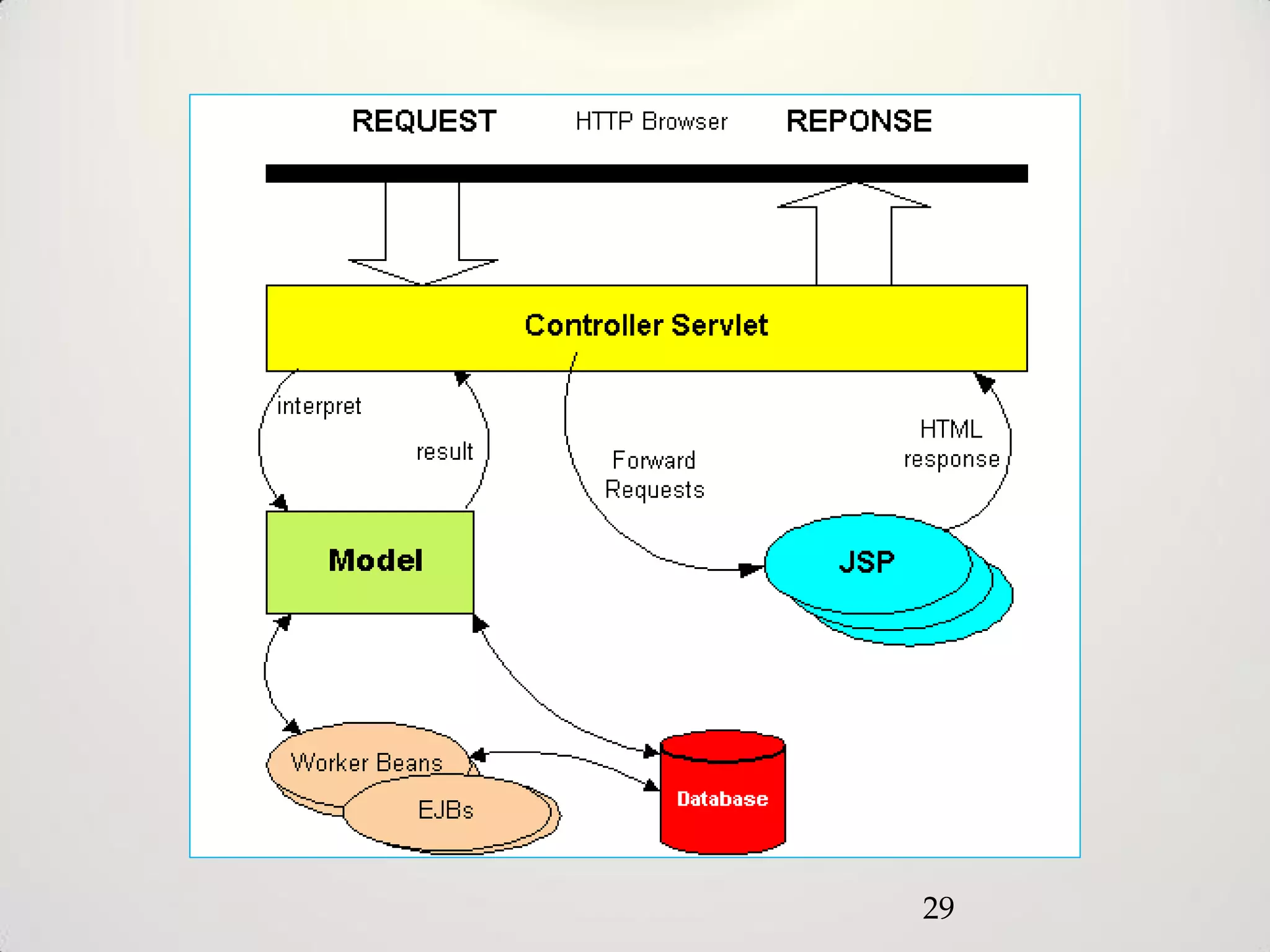 REQUEST HTTP Browser REPONSE

Controller Servlet

interpret

result

Forward Requests

HTML response

Model

JSP

Worker Beans

EJBs

Database

29